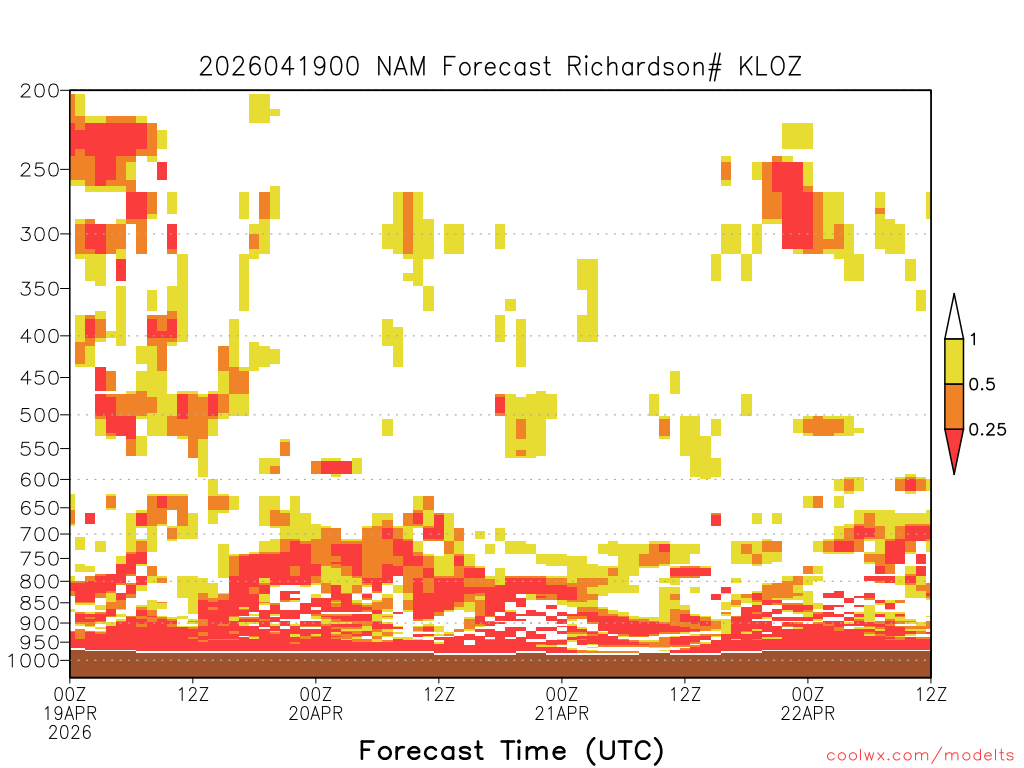 2026041900 NAM Forecast Richardson# KLOZ

200
250
300
350
400
450
500
550
600
650
700
750
800
850
900
950
1000

1
0.5
0.25

00Z
19APR
2026
12Z
00Z
20APR
12Z
00Z
21APR
12Z
00Z
22APR
12Z

Forecast Time (UTC)

coolwx.com/modelts